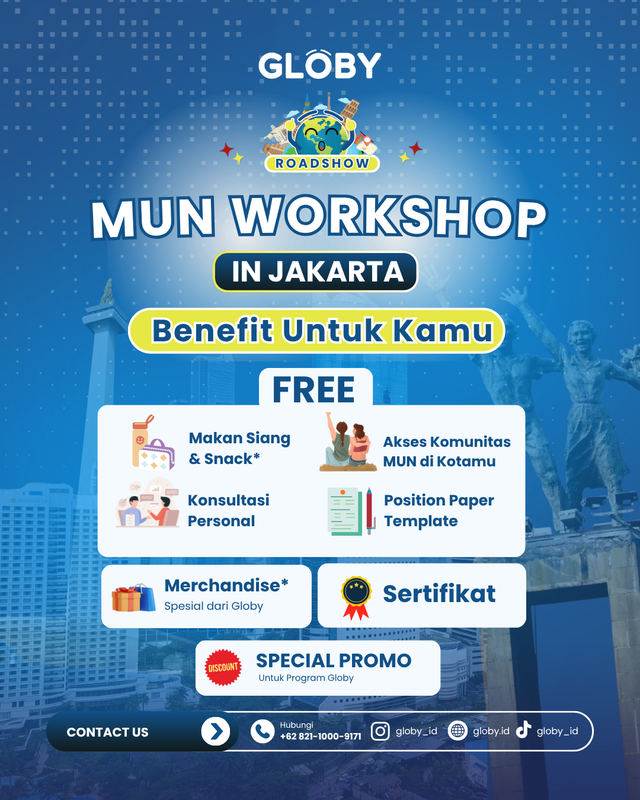 GLOBY

ROADSHOW

MUN WORKSHOP

IN JAKARTA

Benefit Untuk Kamu

FREE

Makan Siang & Snack*

Akses Komunitas MUN di Kotamu

Konsultasi Personal

Position Paper Template

Merchandise*
Spesial dari Globy

Sertifikat

DISCOUNT

SPECIAL PROMO
Untuk Program Globy

CONTACT US

Hubungi
+62 821-1000-9171

globy_id

globy.id

globy_id